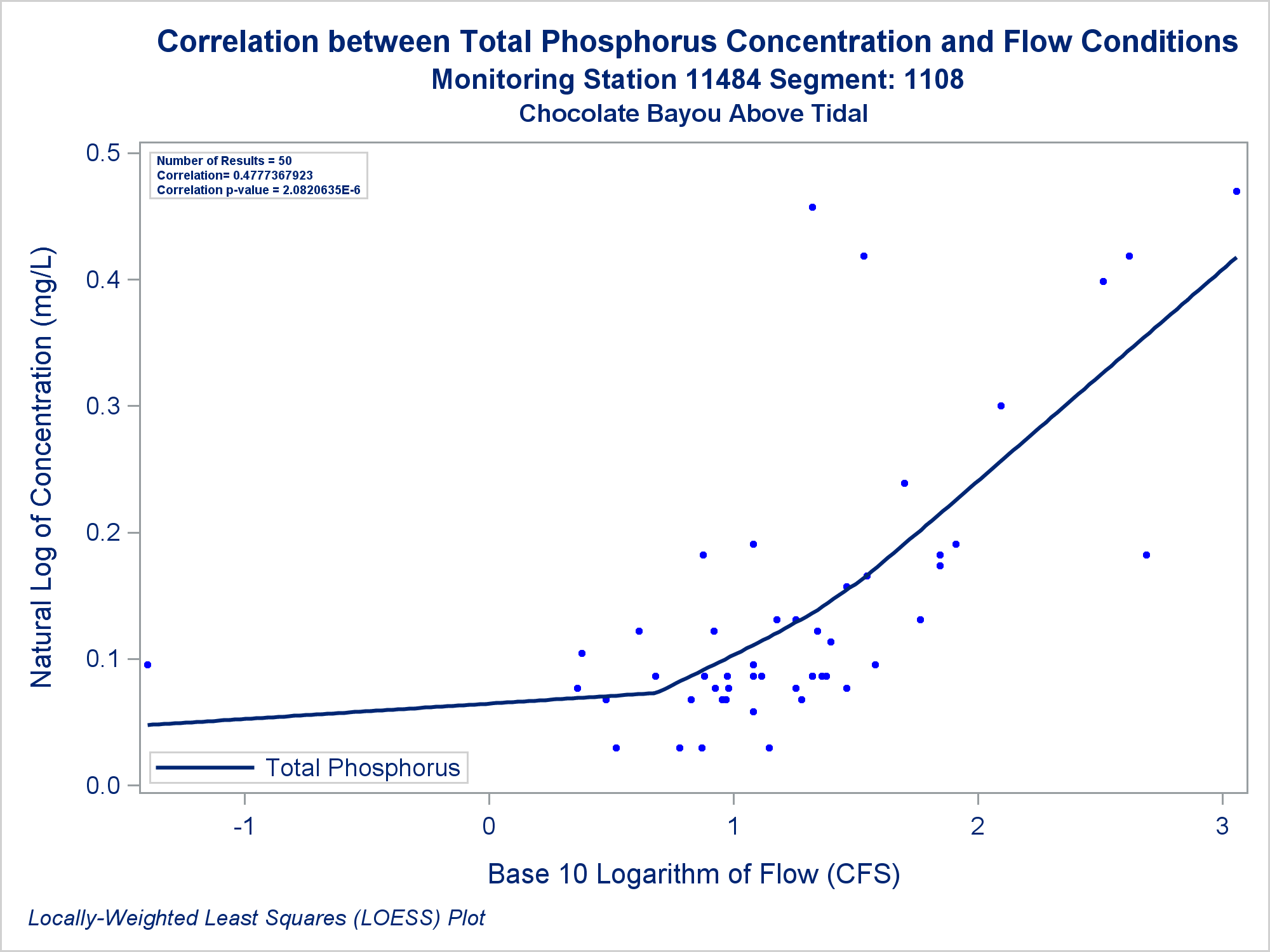 Correlation between Total Phosphorus Concentration and Flow Conditions
Monitoring Station 11484 Segment: 1108
Chocolate Bayou Above Tidal

Number of Results = 50
Correlation= 0.4777367923
Correlation p-value = 2.0820635E-6

Natural Log of Concentration (mg/L)

0.5
0.4
0.3
0.2
0.1
0.0

Total Phosphorus

-1
0
1
2
3

Base 10 Logarithm of Flow (CFS)

Locally-Weighted Least Squares (LOESS) Plot